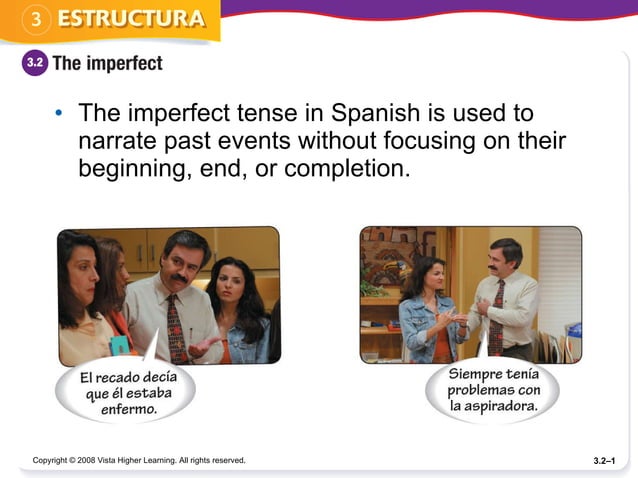 3 ESTRUCTURA

3.2 The imperfect

• The imperfect tense in Spanish is used to narrate past events without focusing on their beginning, end, or completion.

El recado decía que él estaba enfermo.

Siempre tenía problemas con la aspiradora.

Copyright © 2008 Vista Higher Learning. All rights reserved.

3.2–1